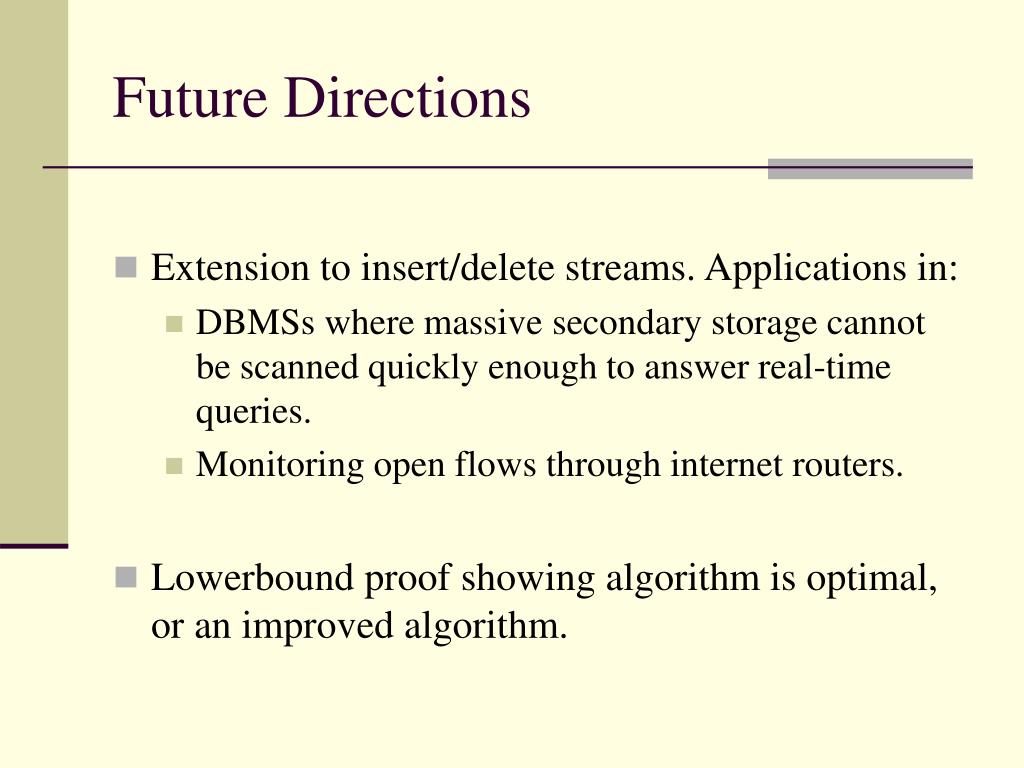 Future Directions

Extension to insert/delete streams. Applications in:

DBMSs where massive secondary storage cannot be scanned quickly enough to answer real-time queries.

Monitoring open flows through internet routers.

Lowerbound proof showing algorithm is optimal, or an improved algorithm.